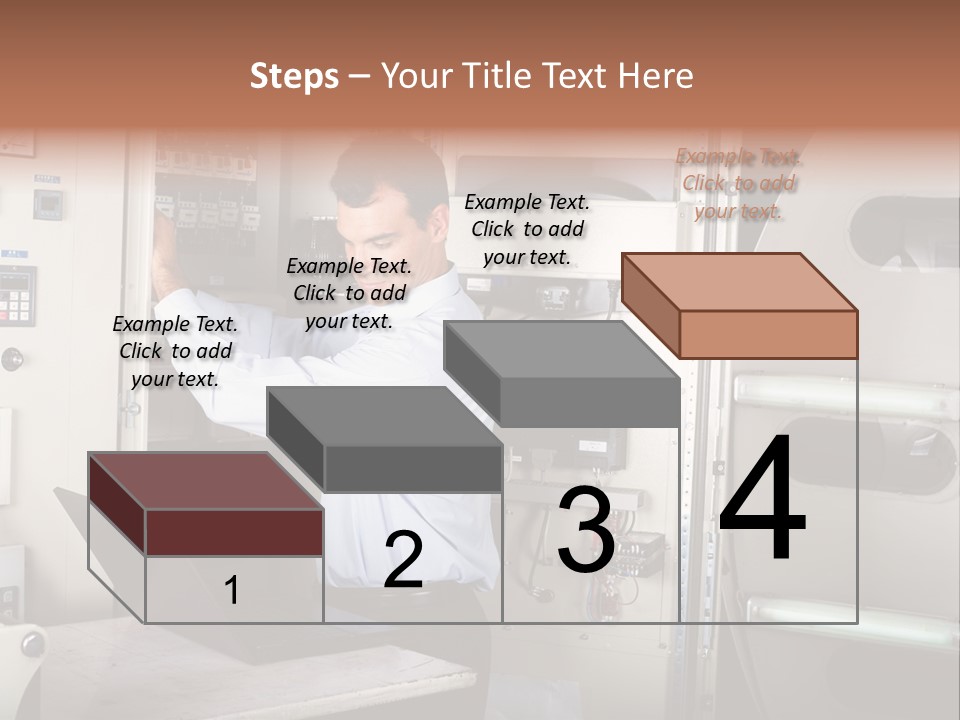 Steps – Your Title Text Here

Example Text. Click to add your text.

Example Text. Click to add your text.

Example Text. Click to add your text.

Example Text. Click to add your text.

1

2

3

4